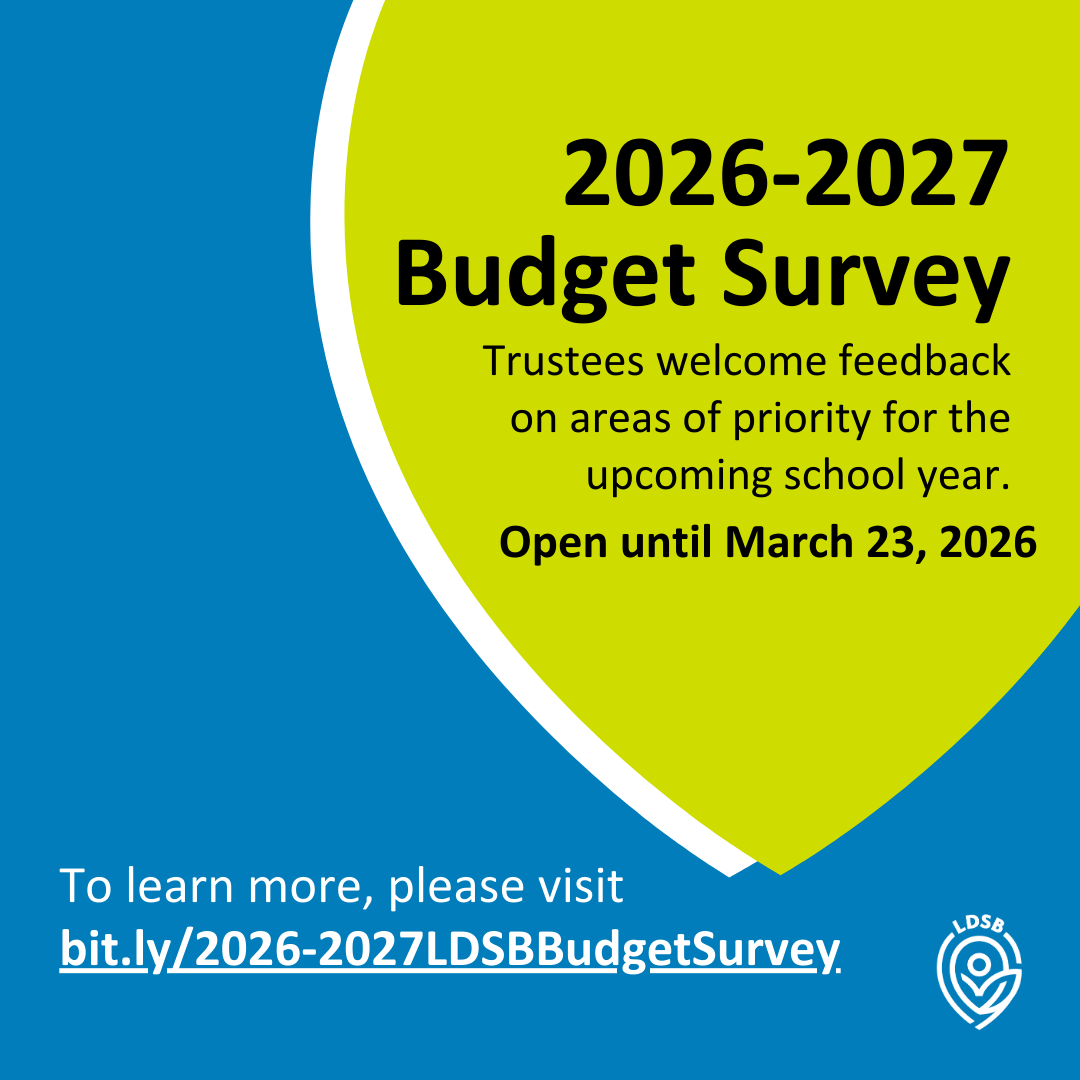 2026-2027
Budget Survey

Trustees welcome feedback on areas of priority for the upcoming school year.

Open until March 23, 2026

To learn more, please visit
bit.ly/2026-2027LDSBBudgetSurvey

LDSB